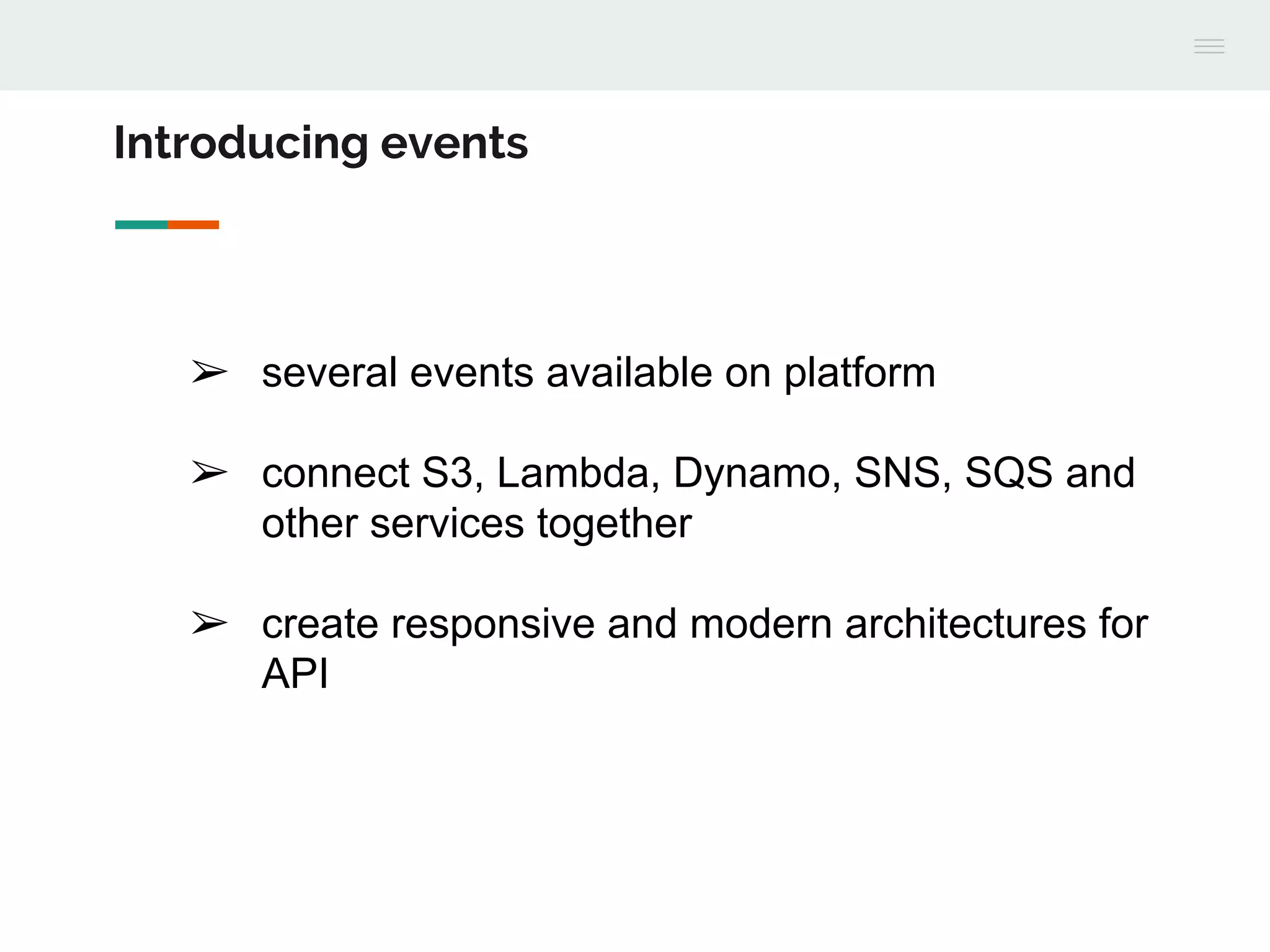 Introducing events

➢ several events available on platform

➢ connect S3, Lambda, Dynamo, SNS, SQS and other services together

➢ create responsive and modern architectures for API